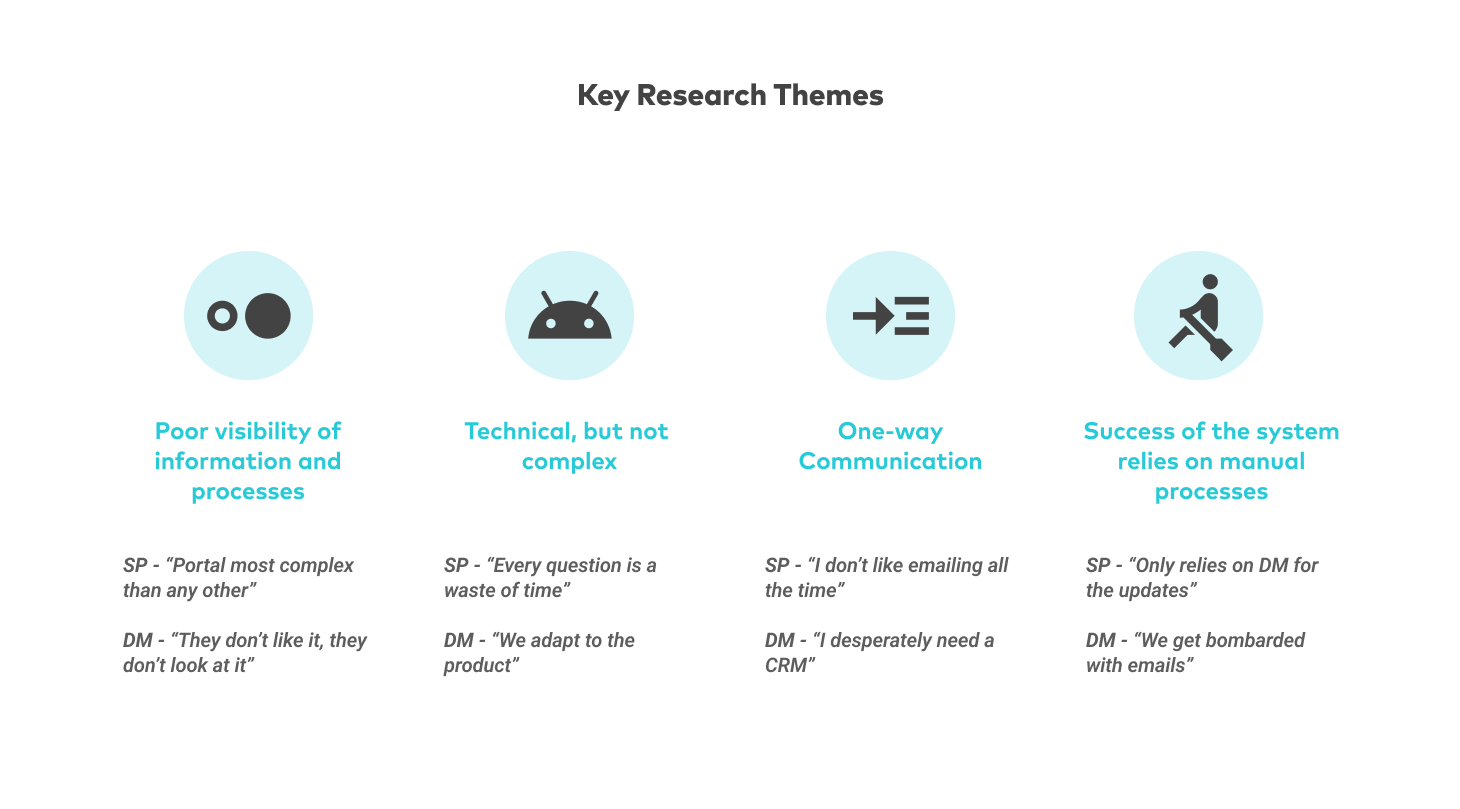 Key Research Themes

Poor visibility of information and processes

SP - “Portal most complex than any other”

DM - “They don’t like it, they don’t look at it”

Technical, but not complex

SP - “Every question is a waste of time”

DM - “We adapt to the product”

One-way Communication

SP - “I don’t like emailing all the time”

DM - “I desperately need a CRM”

Success of the system relies on manual processes

SP - “Only relies on DM for the updates”

DM - “We get bombarded with emails”